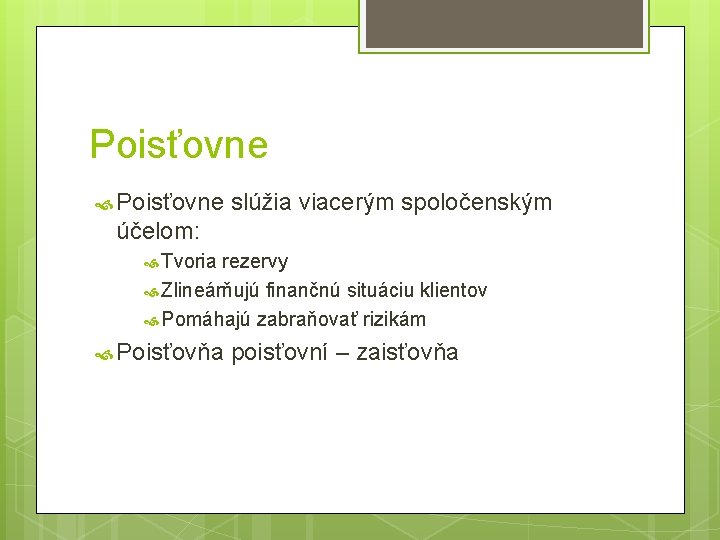 Poisťovne

Poisťovne slúžia viacerým spoločenským účelom:

Tvoria rezervy

Zlineárňujú finančnú situáciu klientov

Pomáhajú zabraňovať rizikám

Poisťovňa poisťovní – zaisťovňa